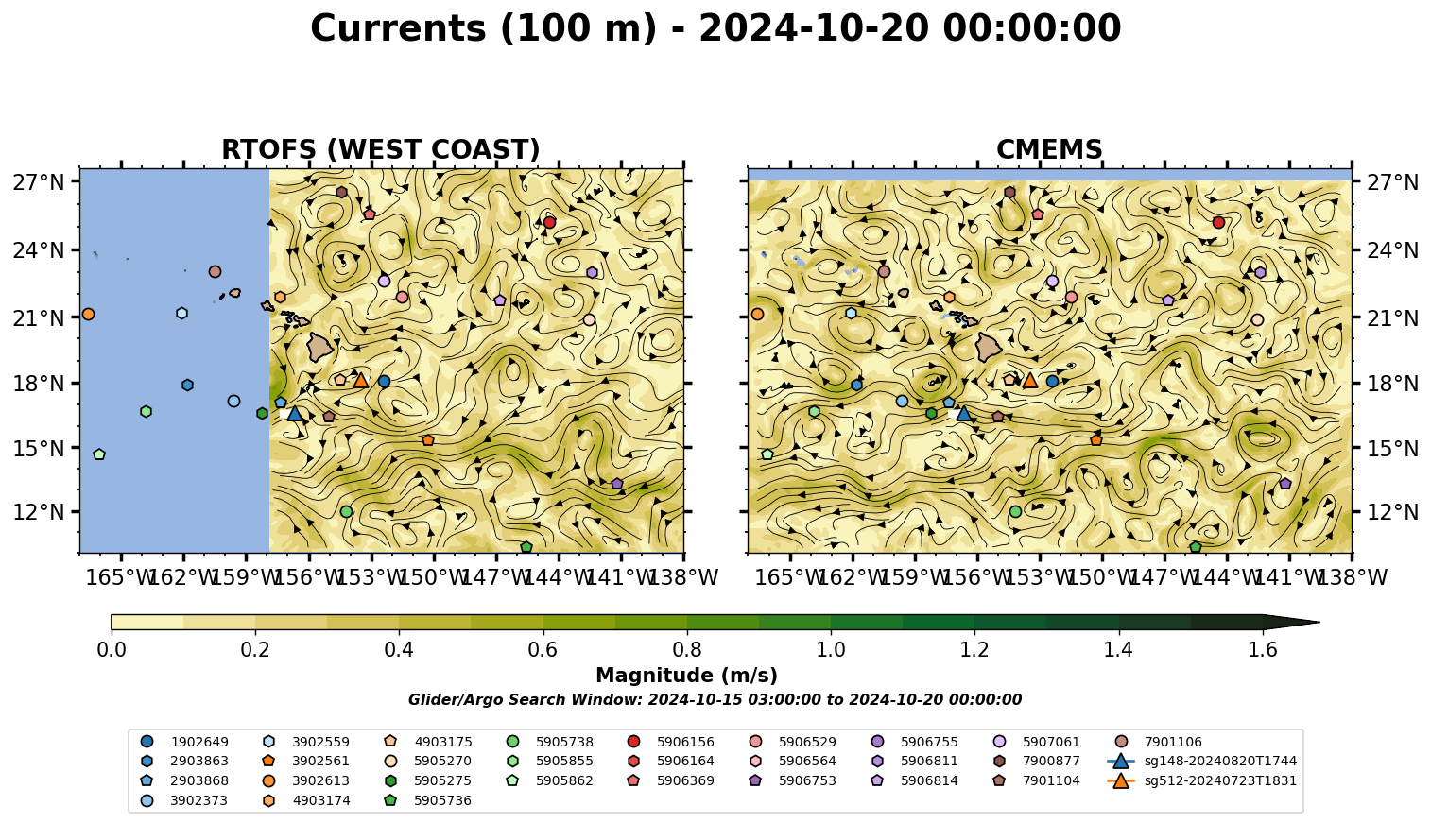 Currents (100 m) - 2024-10-20 00:00:00

RTOFS (WEST COAST)

27°N
24°N
21°N
18°N
15°N
12°N

165°W 162°W 159°W 156°W 153°W 150°W 147°W 144°W 141°W 138°W

CMEMS

27°N
24°N
21°N
18°N
15°N
12°N

165°W 162°W 159°W 156°W 153°W 150°W 147°W 144°W 141°W 138°W

0.0 0.2 0.4 0.6 0.8 1.0 1.2 1.4 1.6

Magnitude (m/s)

Glider/Argo Search Window: 2024-10-15 03:00:00 to 2024-10-20 00:00:00

1902649
2903863
2903868
3902373
3902559
3902561
3902613
4903174
4903175
5905270
5905275
5905736
5905738
5905855
5905862
5906156
5906164
5906369
5906529
5906564
5906753
5906755
5906811
5906814
5907061
7900877
7901104
7901106
sg148-20240820T1744
sg512-20240723T1831